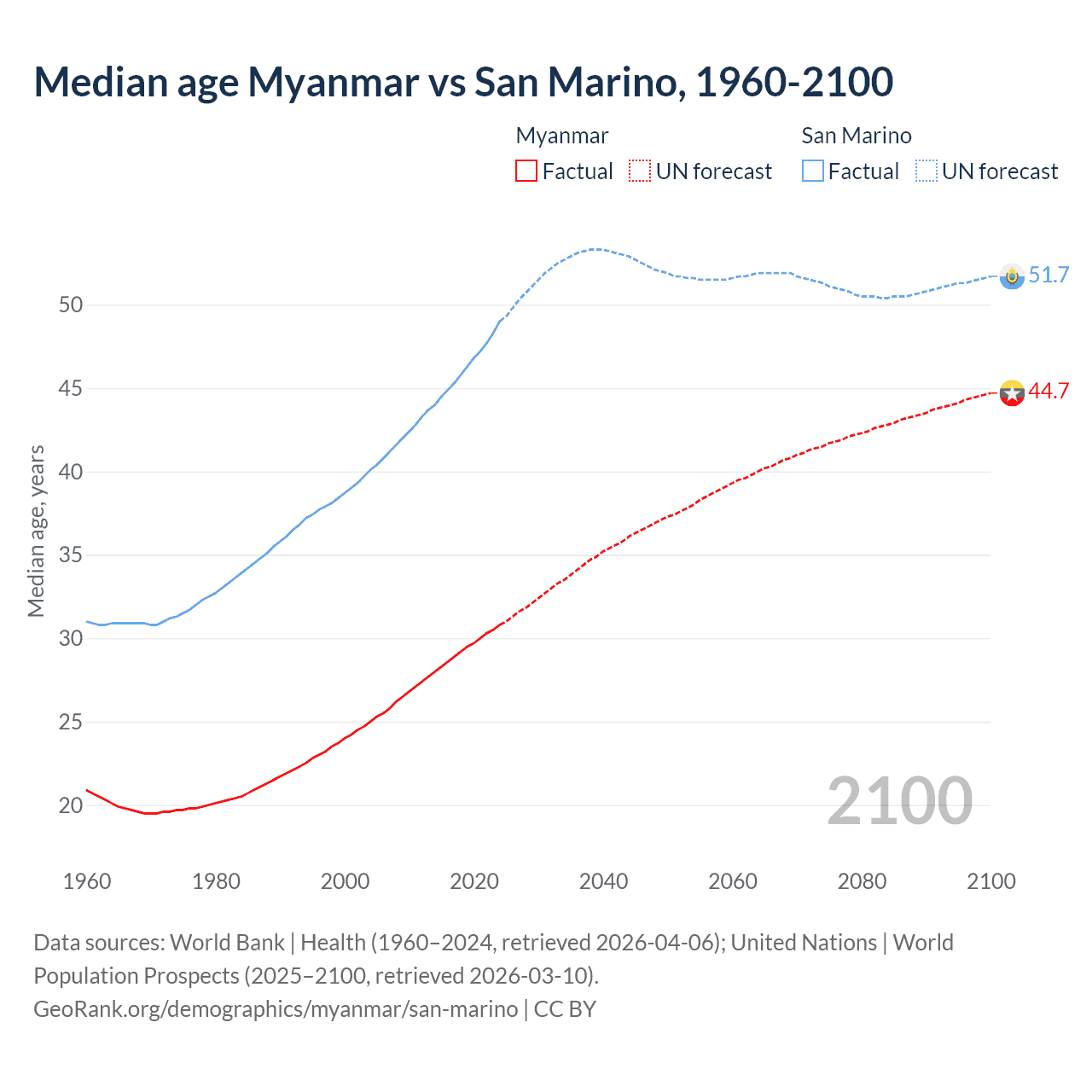 Median age Myanmar vs San Marino, 1960-2100

Myanmar
Factual
UN forecast

San Marino
Factual
UN forecast

Median age, years

50
45
40
35
30
25
20

51.7
44.7

2100

1960
1980
2000
2020
2040
2060
2080
2100

Data sources: World Bank | Health (1960–2024, retrieved 2026-04-06); United Nations | World Population Prospects (2025–2100, retrieved 2026-03-10).
GeoRank.org/demographics/myanmar/san-marino | CC BY